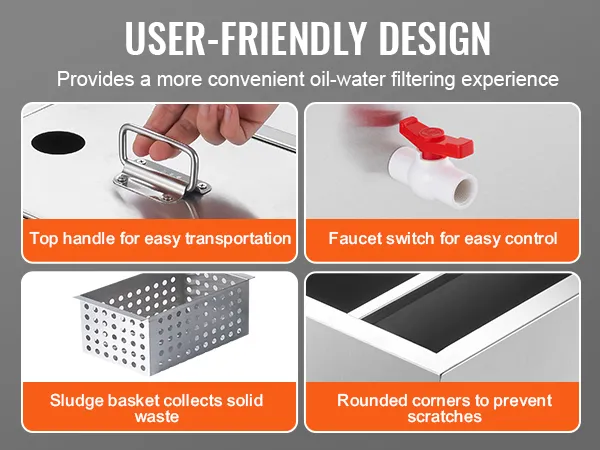 USER-FRIENDLY DESIGN

Provides a more convenient oil-water filtering experience

Top handle for easy transportation

Faucet switch for easy control

Sludge basket collects solid waste

Rounded corners to prevent scratches